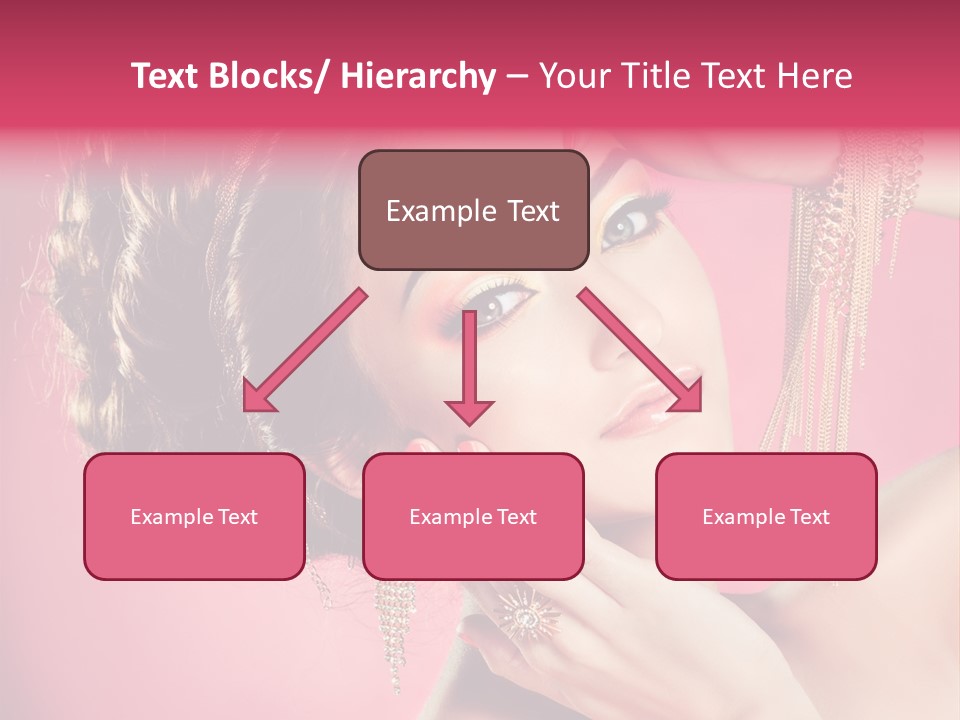 Text Blocks/ Hierarchy – Your Title Text Here

Example Text

Example Text

Example Text

Example Text